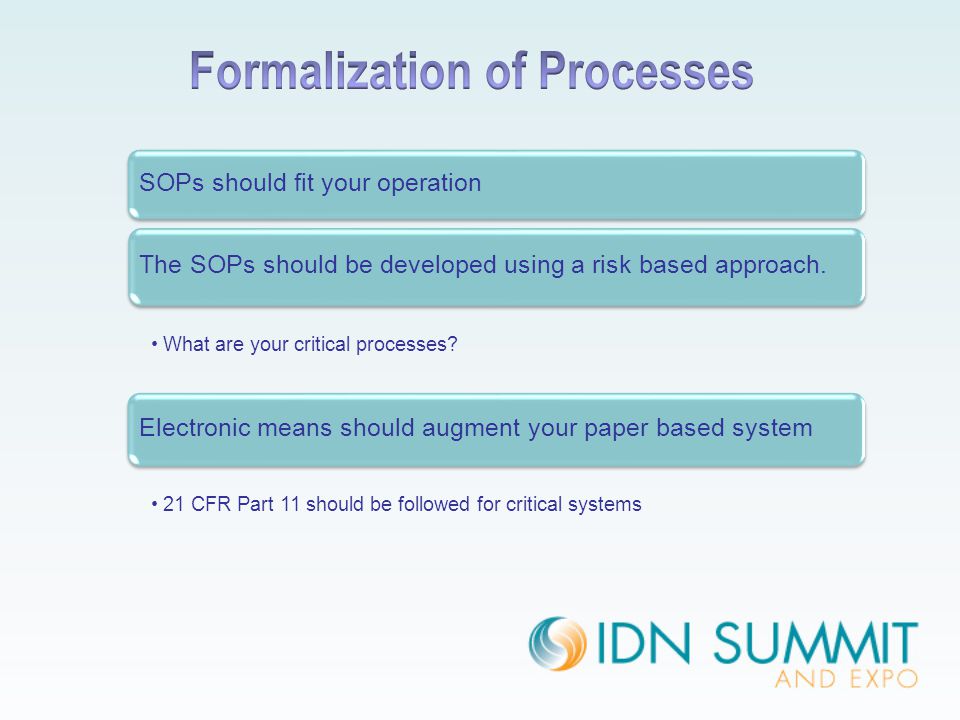 Formalization of Processes

SOPs should fit your operation

The SOPs should be developed using a risk based approach.

• What are your critical processes?

Electronic means should augment your paper based system

• 21 CFR Part 11 should be followed for critical systems

IDN SUMMIT
AND EXPO